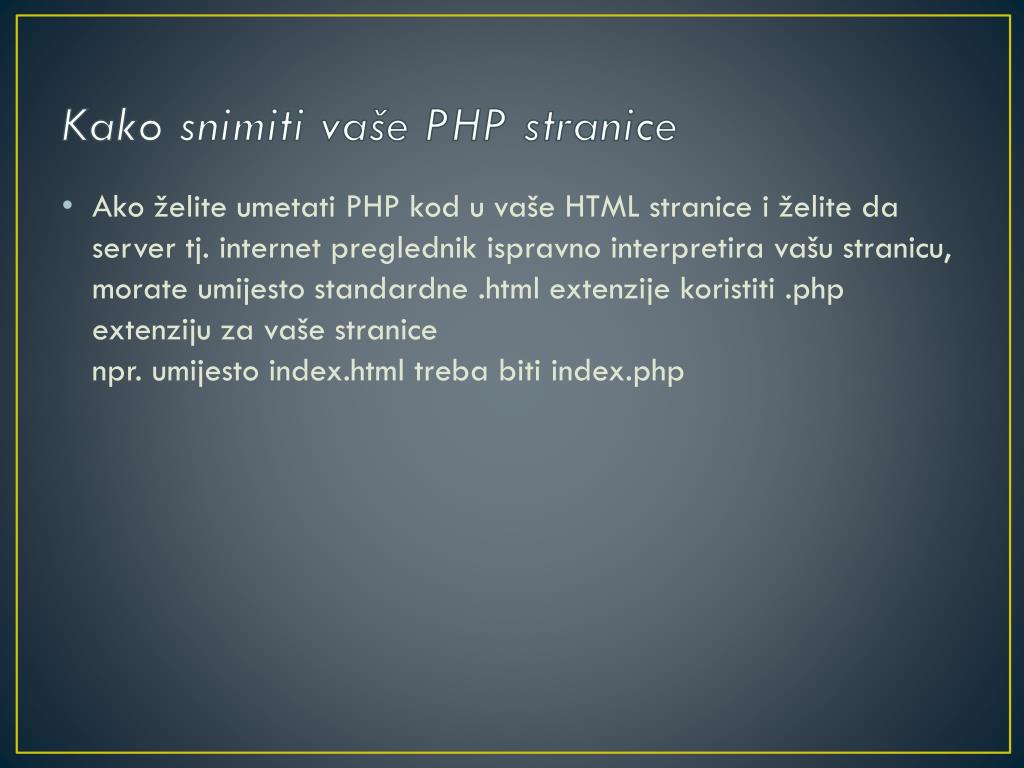 Kako snimiti vaše PHP stranice

• Ako želite umetati PHP kod u vaše HTML stranice i želite da server tj. internet preglednik ispravno interpretira vašu stranicu, morate umijesto standardne .html extenzije koristiti .php extenziju za vaše stranice
npr. umijesto index.html treba biti index.php